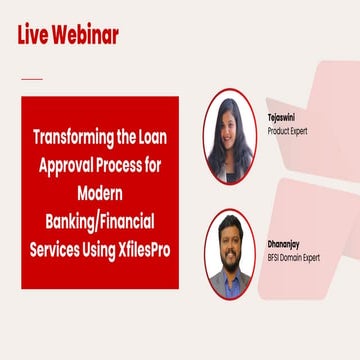 Live Webinar

Transforming the Loan Approval Process for Modern Banking/Financial Services Using XfilesPro

Tejaswini
Product Expert

Dhananjay
BFSI Domain Expert